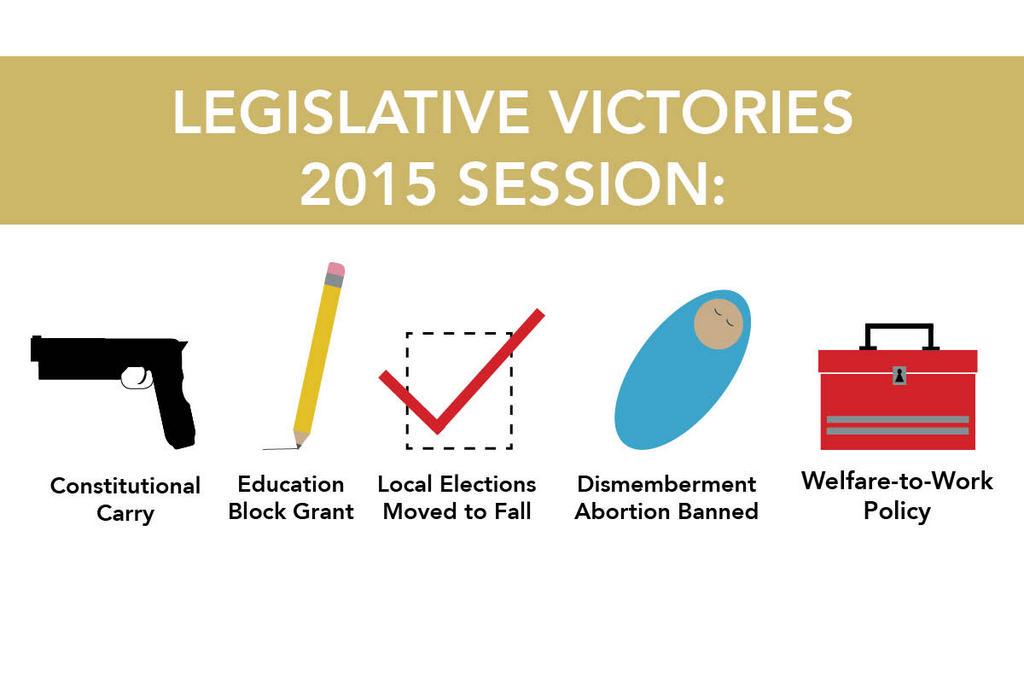 LEGISLATIVE VICTORIES
2015 SESSION:

Constitutional Carry

Education Block Grant

Local Elections Moved to Fall

Dismemberment Abortion Banned

Welfare-to-Work Policy